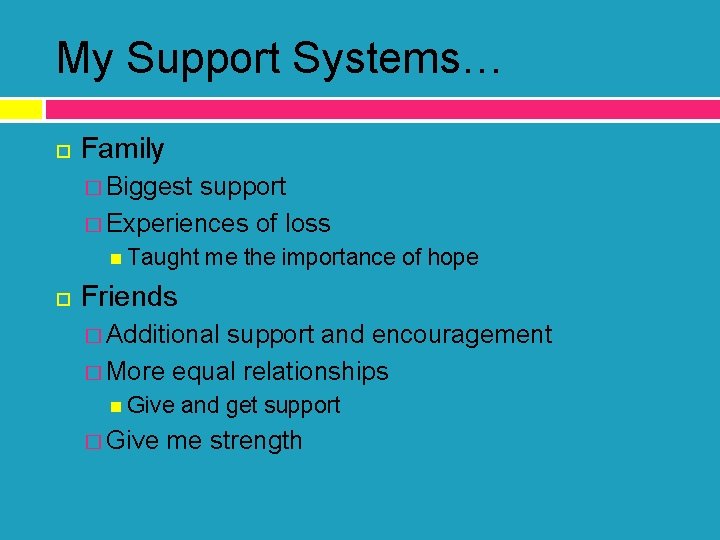 My Support Systems…

Family

Biggest support

Experiences of loss

Taught me the importance of hope

Friends

Additional support and encouragement

More equal relationships

Give and get support

Give me strength